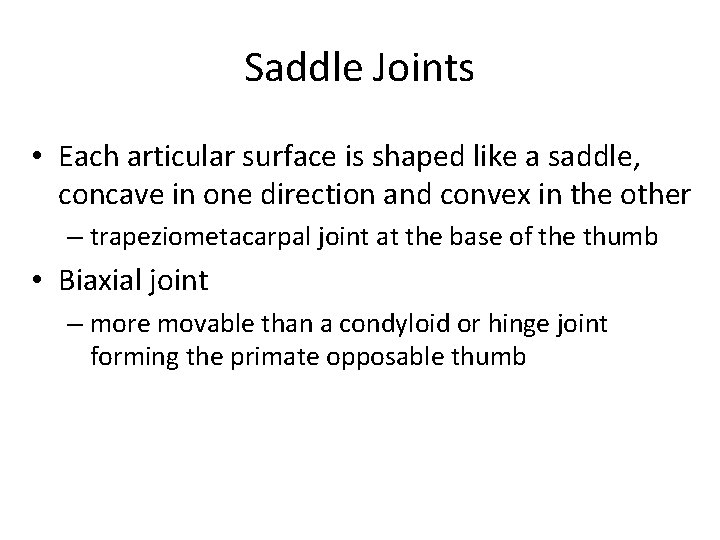 Saddle Joints

• Each articular surface is shaped like a saddle, concave in one direction and convex in the other
– trapeziometacarpal joint at the base of the thumb

• Biaxial joint
– more movable than a condyloid or hinge joint forming the primate opposable thumb